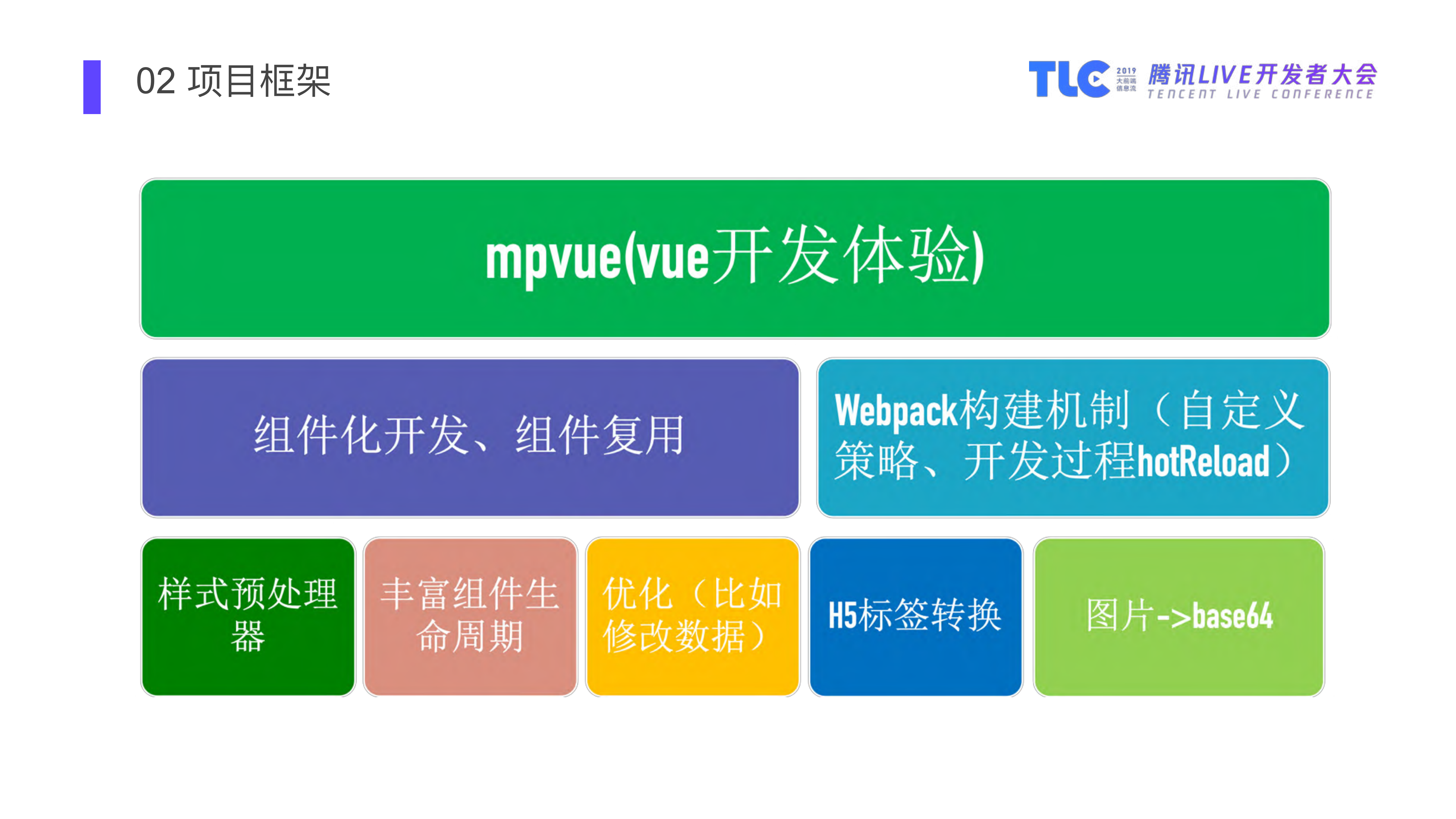 02 项目框架

TLC 2019 大前端 信息流 腾讯LIVE开发者大会 TENCENT LIVE CONFERENCE

mpvue(vue开发体验)

组件化开发、组件复用

Webpack构建机制（自定义策略、开发过程hotReload）

样式预处理器

丰富组件生命周期

优化（比如修改数据）

H5标签转换

图片->base64